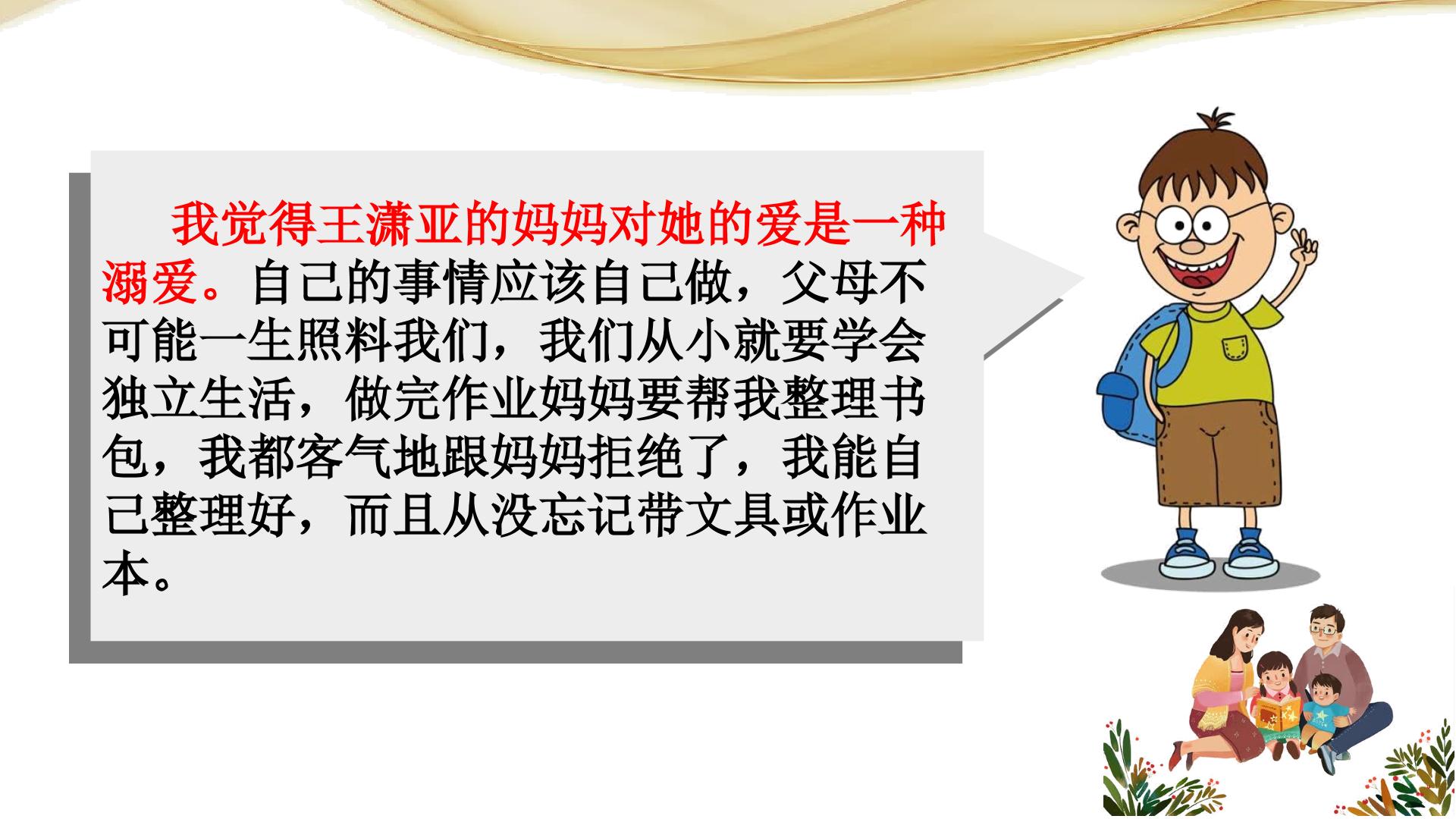 我觉得王潇亚的妈妈对她的爱是一种溺爱。自己的事情应该自己做，父母不可能一生照料我们，我们从小就要学会独立生活，做完作业妈妈要帮我整理书包，我都客气地跟妈妈拒绝了，我能自己整理好，而且从没忘记带文具或作业本。